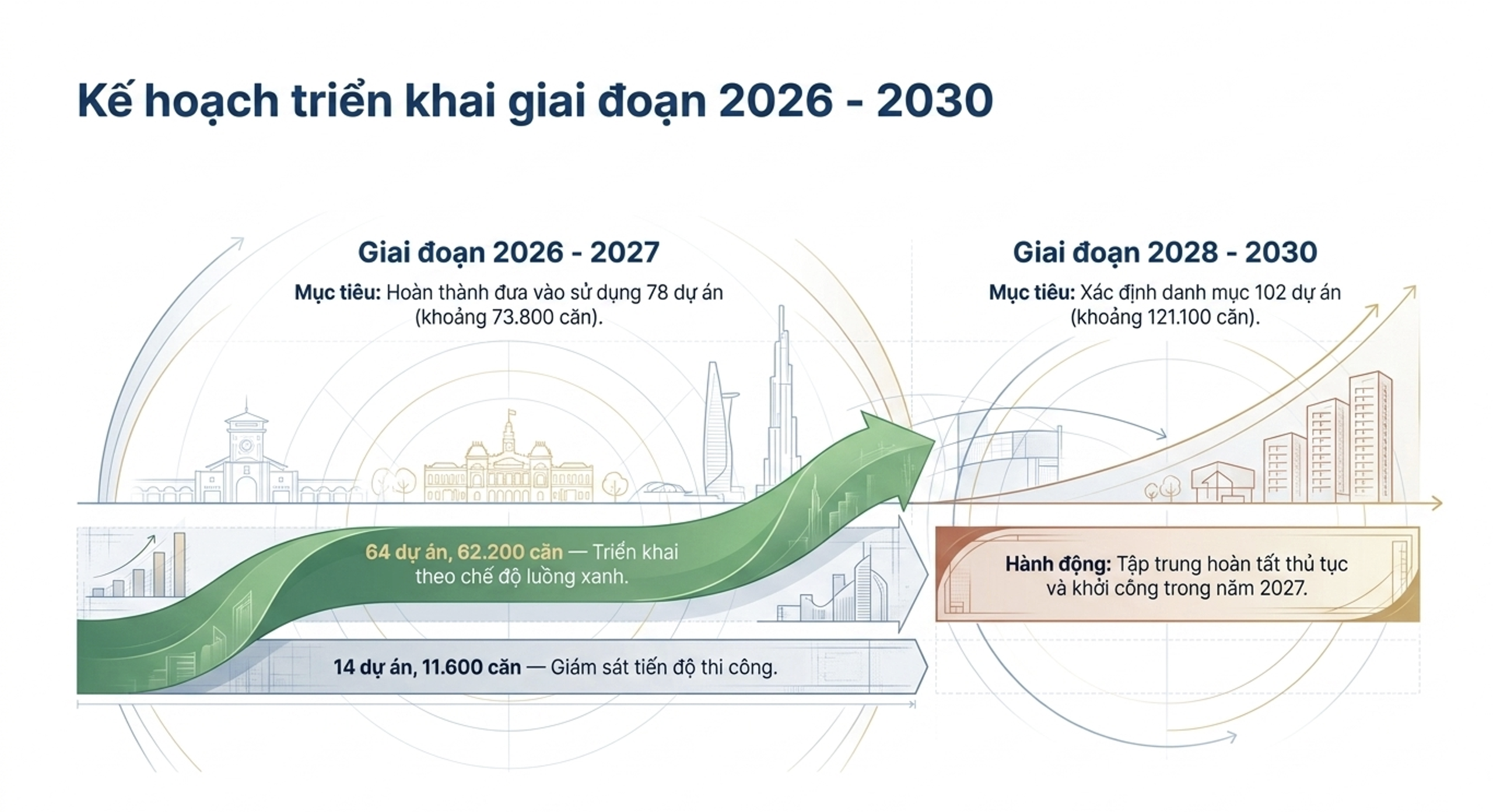 Kế hoạch triển khai giai đoạn 2026 - 2030

Giai đoạn 2026 - 2027

Mục tiêu: Hoàn thành đưa vào sử dụng 78 dự án (khoảng 73.800 căn).

64 dự án, 62.200 căn — Triển khai theo chế độ luồng xanh.

14 dự án, 11.600 căn — Giám sát tiến độ thi công.

Giai đoạn 2028 - 2030

Mục tiêu: Xác định danh mục 102 dự án (khoảng 121.100 căn).

Hành động: Tập trung hoàn tất thủ tục và khởi công trong năm 2027.